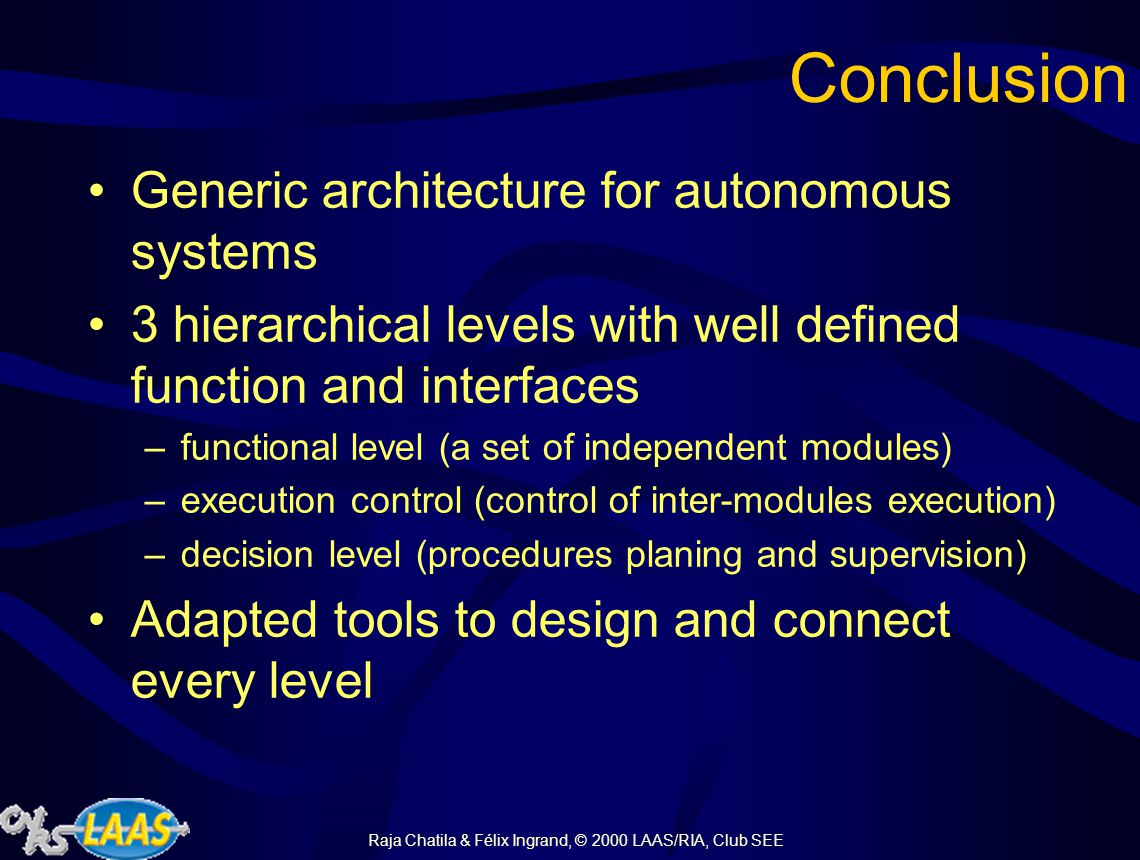 Conclusion

• Generic architecture for autonomous systems

• 3 hierarchical levels with well defined function and interfaces

– functional level (a set of independent modules)

– execution control (control of inter-modules execution)

– decision level (procedures planing and supervision)

• Adapted tools to design and connect every level

LAAS

Raja Chatila & Félix Ingrand, © 2000 LAAS/RIA, Club SEE